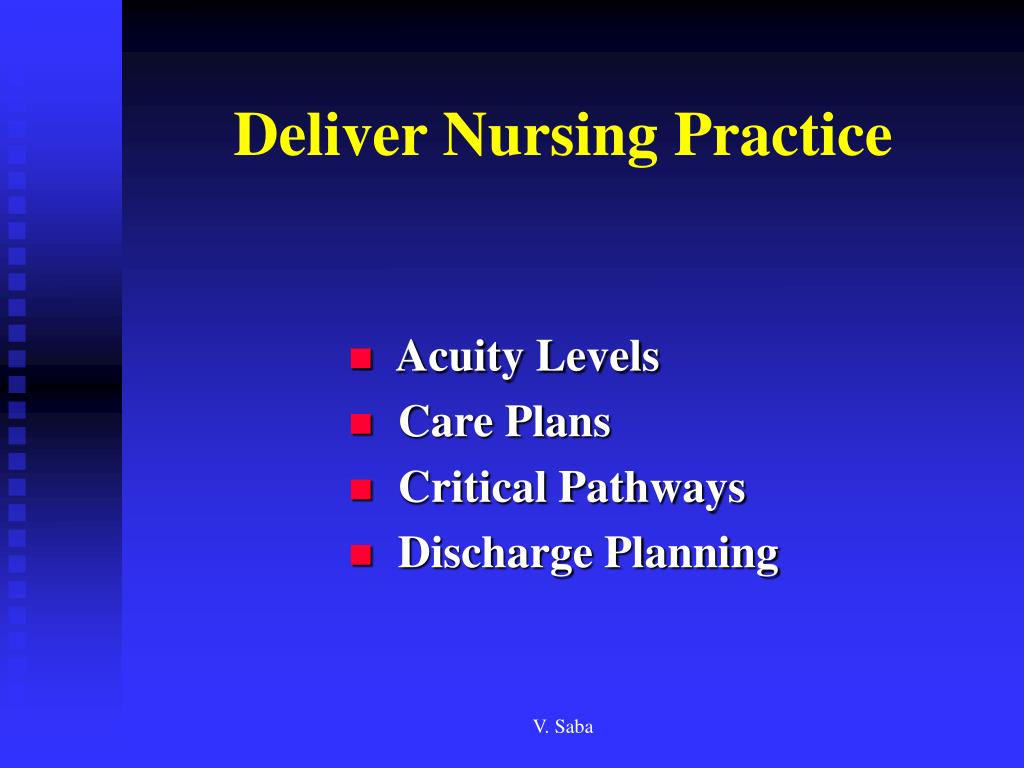 Deliver Nursing Practice

- Acuity Levels
- Care Plans
- Critical Pathways
- Discharge Planning

V. Saba